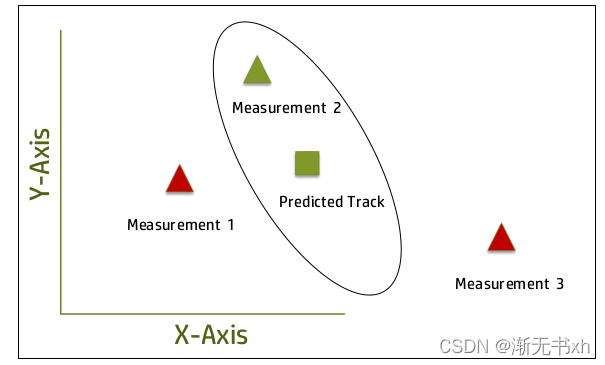 Y-Axis

Measurement 2

Predicted Track

Measurement 1

Measurement 3

X-Axis

CSDN @渐无书xh